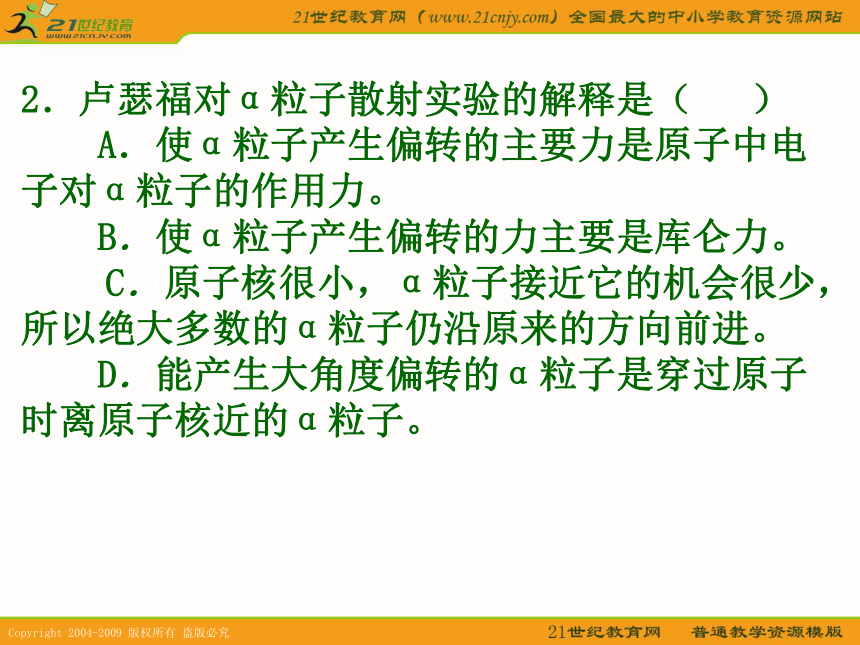 21世纪教育
www.21cnjy.com

21世纪教育网（www.21cnjy.com）全国最大的中小学教育资源网站

2．卢瑟福对α粒子散射实验的解释是（　　）

A．使α粒子产生偏转的主要力是原子中电子对α粒子的作用力。

B．使α粒子产生偏转的力主要是库仑力。

C．原子核很小，α粒子接近它的机会很少，所以绝大多数的α粒子仍沿原来的方向前进。

D．能产生大角度偏转的α粒子是穿过原子时离原子核近的α粒子。

Copyright 2004-2009 版权所有 盗版必究

21世纪教育网　普通教学资源模版